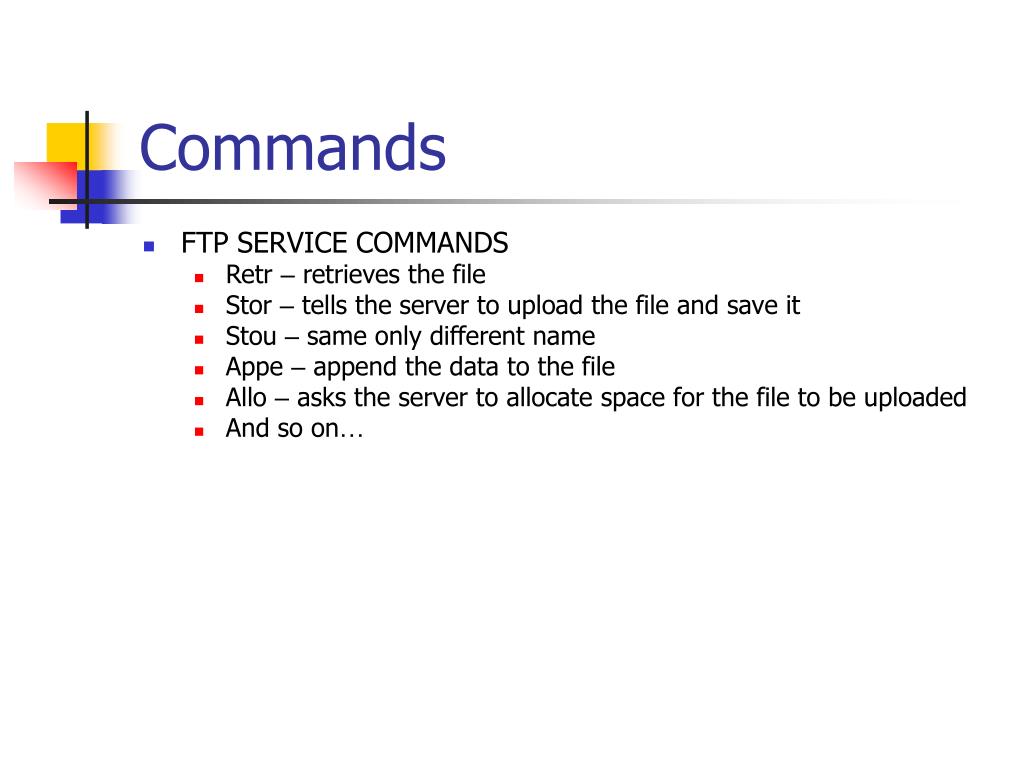 Commands

- FTP SERVICE COMMANDS
  - Retr – retrieves the file
  - Stor – tells the server to upload the file and save it
  - Stou – same only different name
  - Appe – append the data to the file
  - Allo – asks the server to allocate space for the file to be uploaded
  - And so on…